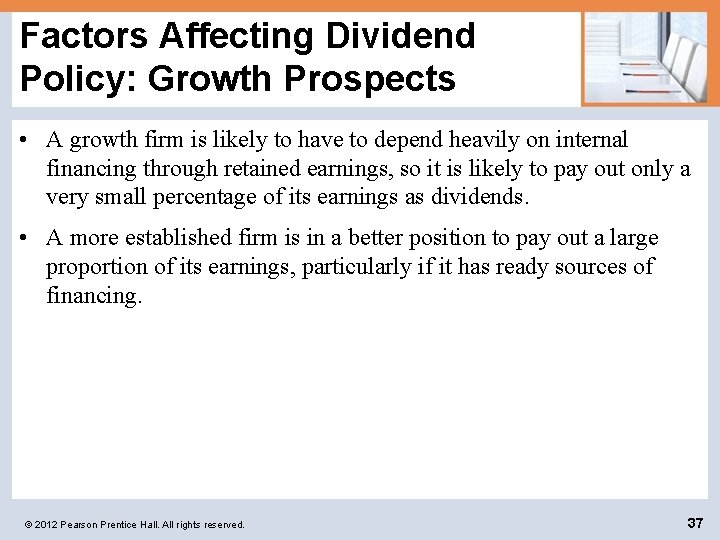 Factors Affecting Dividend Policy: Growth Prospects

• A growth firm is likely to have to depend heavily on internal financing through retained earnings, so it is likely to pay out only a very small percentage of its earnings as dividends.

• A more established firm is in a better position to pay out a large proportion of its earnings, particularly if it has ready sources of financing.

© 2012 Pearson Prentice Hall. All rights reserved.

37